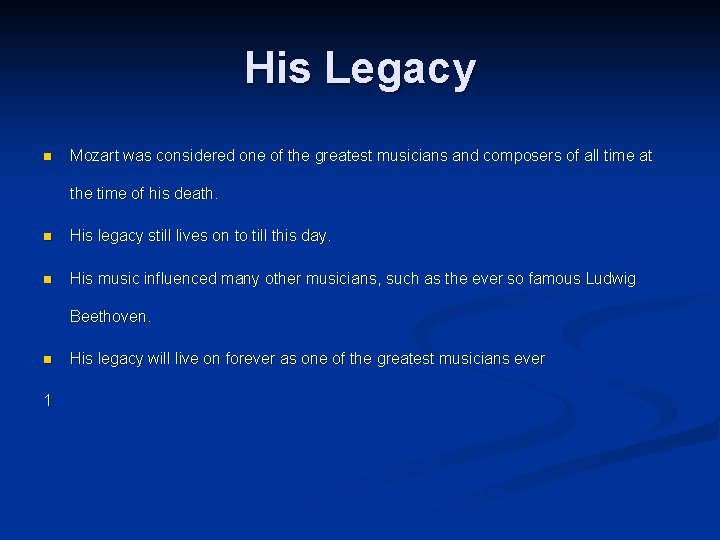 His Legacy

- Mozart was considered one of the greatest musicians and composers of all time at the time of his death.
- His legacy still lives on to till this day.
- His music influenced many other musicians, such as the ever so famous Ludwig Beethoven.
- His legacy will live on forever as one of the greatest musicians ever

1